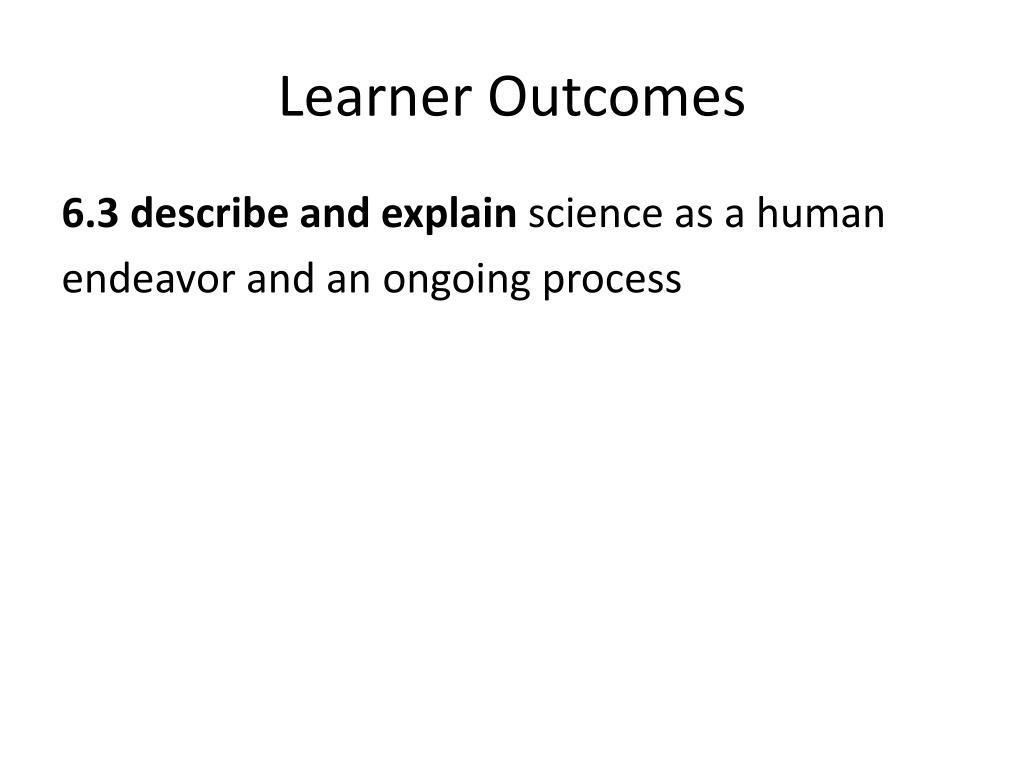 Learner Outcomes

6.3 describe and explain science as a human endeavor and an ongoing process